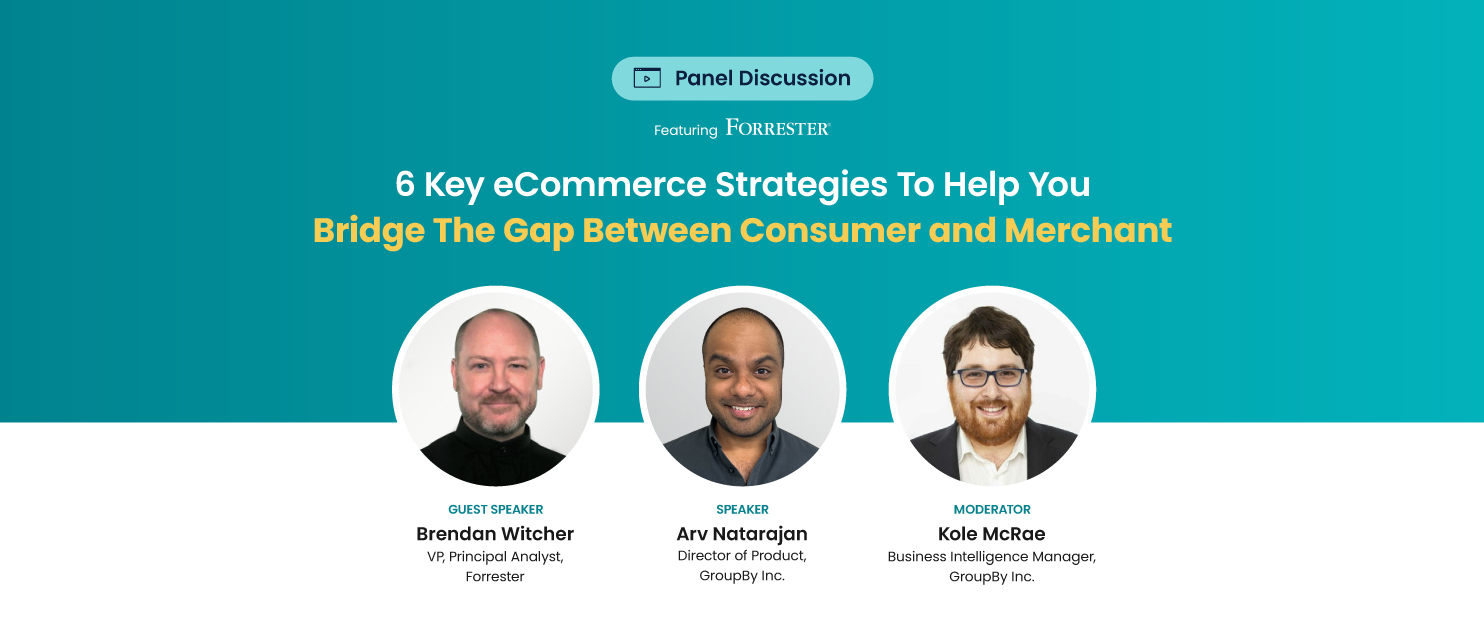 Panel Discussion

Featuring FORRESTER®

6 Key eCommerce Strategies To Help You
Bridge The Gap Between Consumer and Merchant

GUEST SPEAKER
Brendan Witcher
VP, Principal Analyst, Forrester

SPEAKER
Arv Natarajan
Director of Product, GroupBy Inc.

MODERATOR
Kole McRae
Business Intelligence Manager, GroupBy Inc.